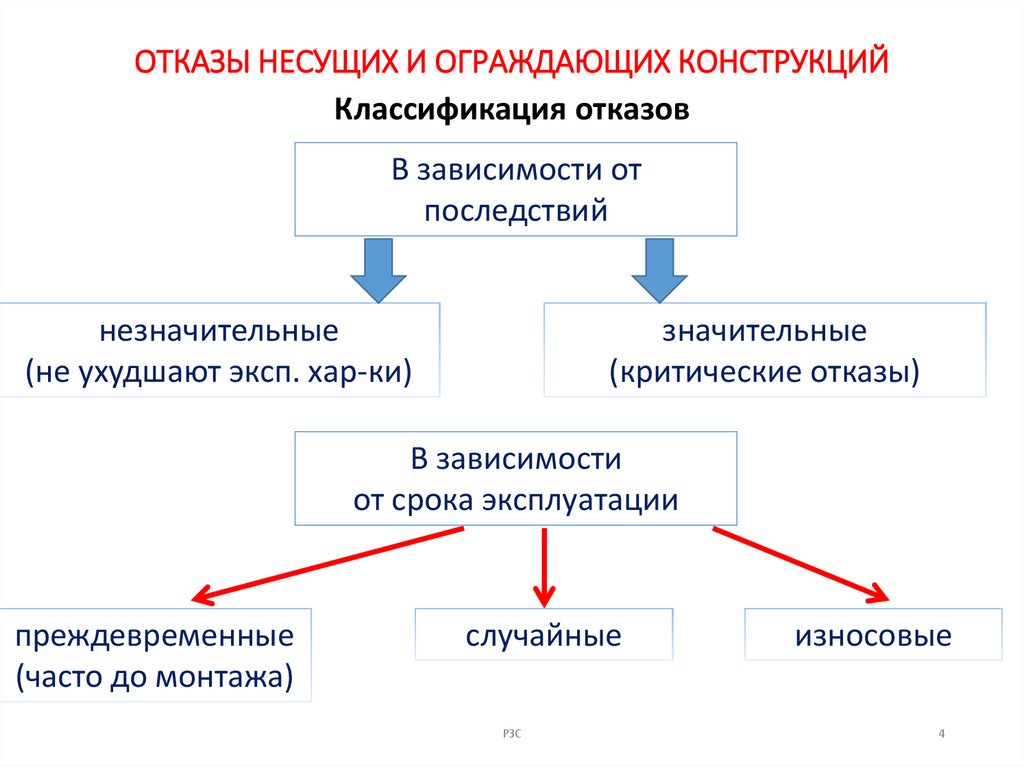 ОТКАЗЫ НЕСУЩИХ И ОГРАЖДАЮЩИХ КОНСТРУКЦИЙ

Классификация отказов

В зависимости от последствий

незначительные
(не ухудшают эксп. хар-ки)

значительные
(критические отказы)

В зависимости
от срока эксплуатации

преждевременные
(часто до монтажа)

случайные

износовые

РЗС

4